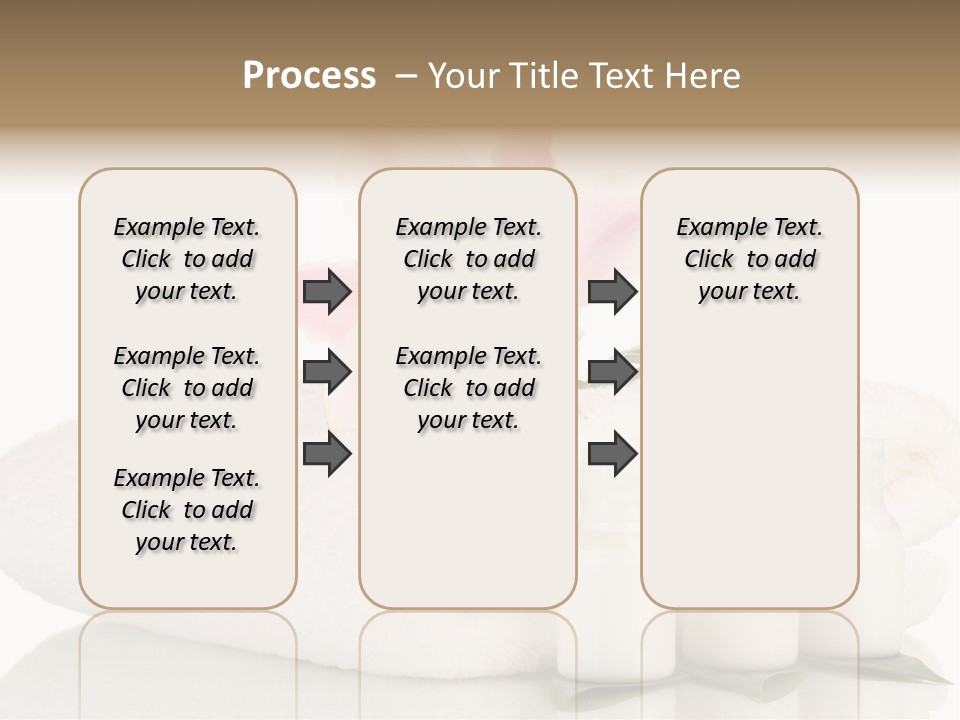 Process – Your Title Text Here

Example Text. Click to add your text.

Example Text. Click to add your text.

Example Text. Click to add your text.

Example Text. Click to add your text.

Example Text. Click to add your text.

Example Text. Click to add your text.